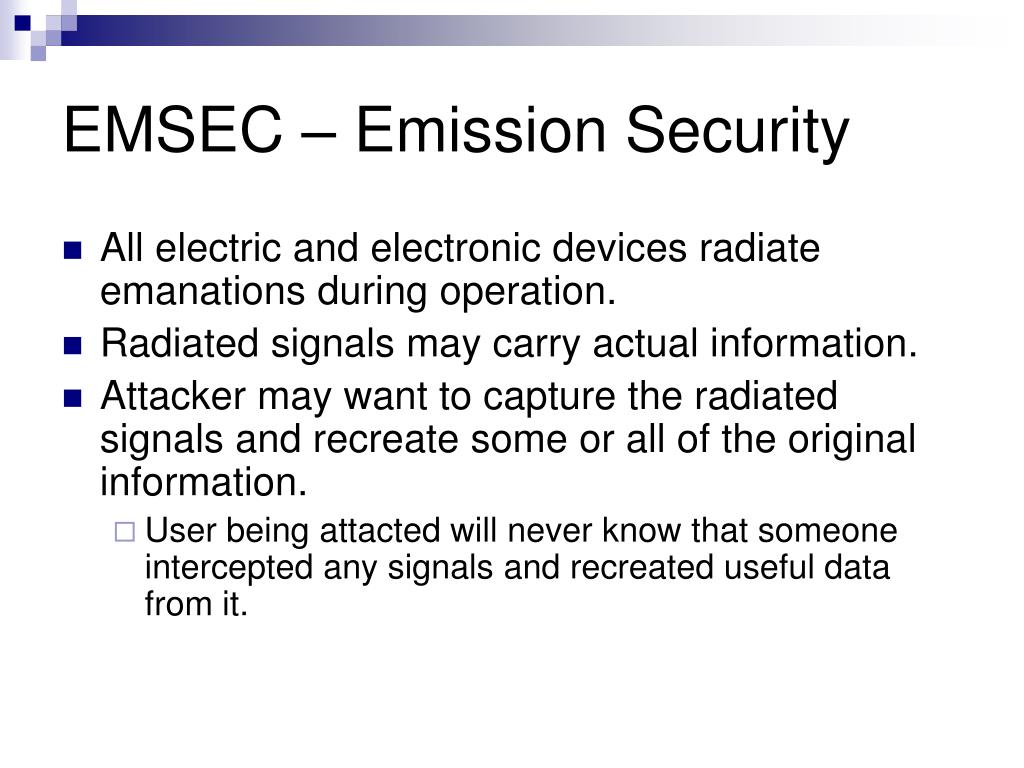 EMSEC – Emission Security

All electric and electronic devices radiate emanations during operation.

Radiated signals may carry actual information.

Attacker may want to capture the radiated signals and recreate some or all of the original information.

User being attacted will never know that someone intercepted any signals and recreated useful data from it.